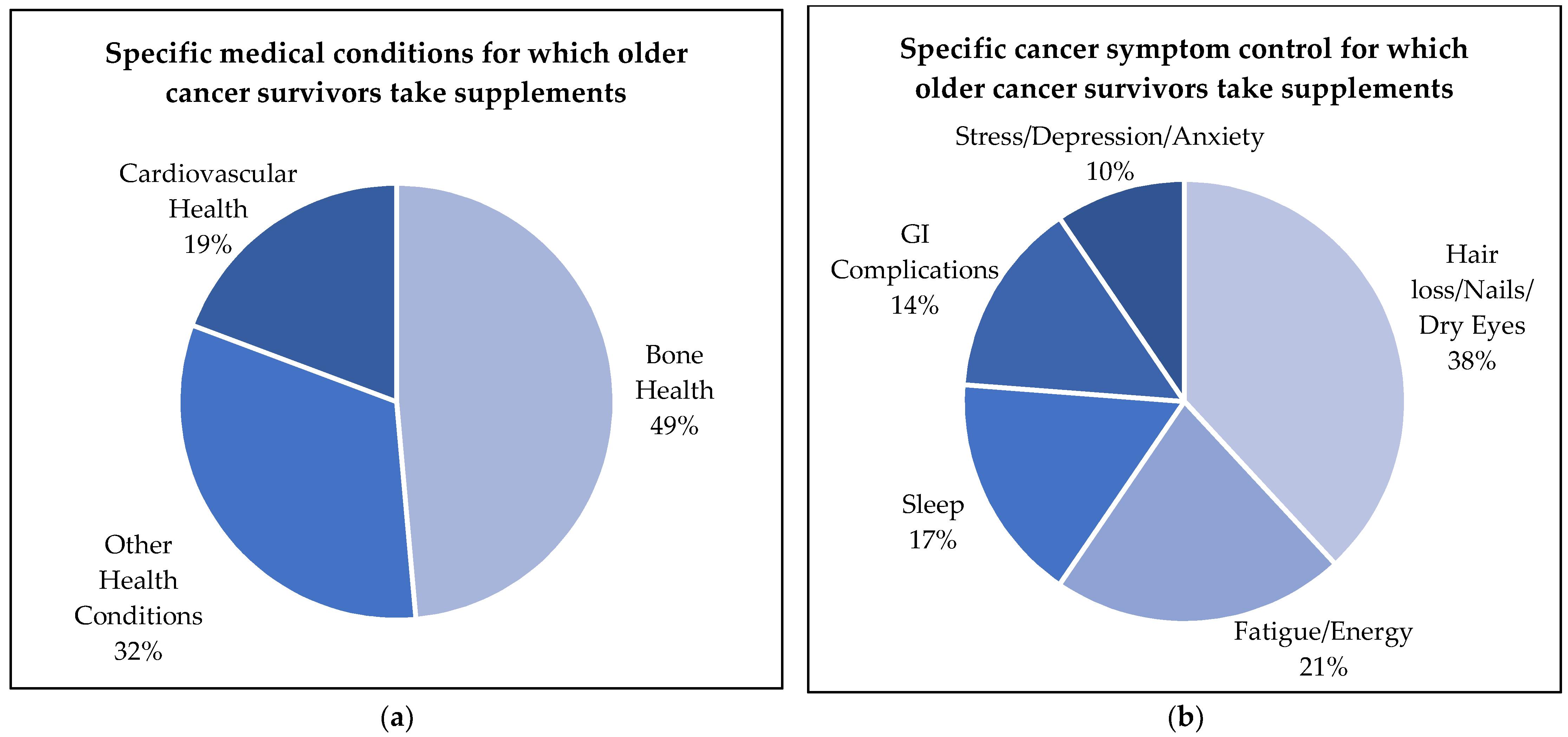 Specific medical conditions for which older cancer survivors take supplements

Cardiovascular Health 19%

Bone Health 49%

Other Health Conditions 32%

(a)

Specific cancer symptom control for which older cancer survivors take supplements

Stress/Depression/Anxiety 10%

GI Complications 14%

Hair loss/Nails/ Dry Eyes 38%

Sleep 17%

Fatigue/Energy 21%

(b)